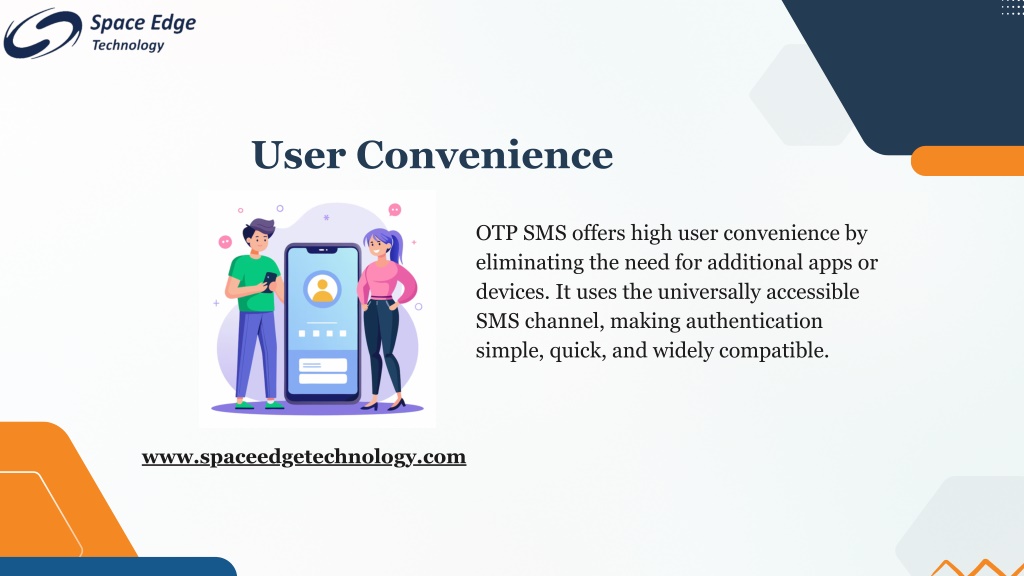 Space Edge
Technology

User Convenience

OTP SMS offers high user convenience by eliminating the need for additional apps or devices. It uses the universally accessible SMS channel, making authentication simple, quick, and widely compatible.

www.spaceedgetechnology.com